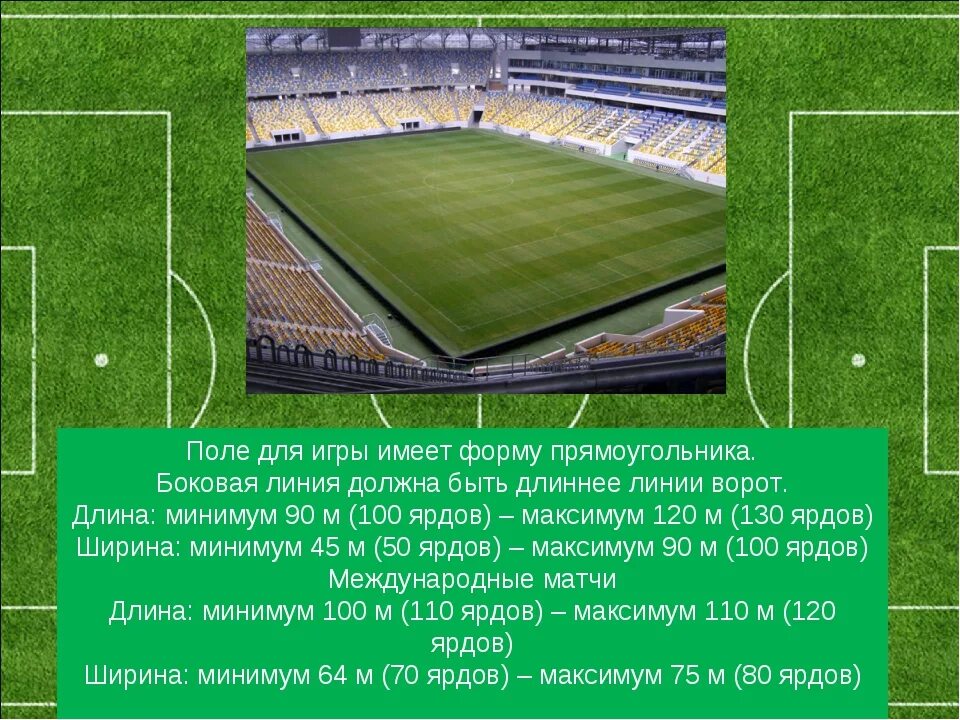 Поле для игры имеет форму прямоугольника.
Боковая линия должна быть длиннее линии ворот.
Длина: минимум 90 м (100 ярдов) – максимум 120 м (130 ярдов)
Ширина: минимум 45 м (50 ярдов) – максимум 90 м (100 ярдов)
Международные матчи
Длина: минимум 100 м (110 ярдов) – максимум 110 м (120 ярдов)
Ширина: минимум 64 м (70 ярдов) – максимум 75 м (80 ярдов)